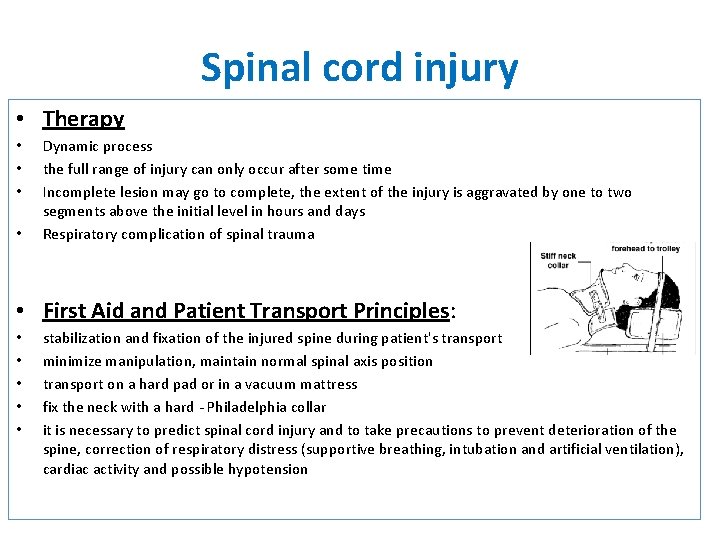 Spinal cord injury

• Therapy
• Dynamic process
• the full range of injury can only occur after some time
• Incomplete lesion may go to complete, the extent of the injury is aggravated by one to two segments above the initial level in hours and days
• Respiratory complication of spinal trauma

Stiff neck collar
forehead to trolley

• First Aid and Patient Transport Principles:
• stabilization and fixation of the injured spine during patient's transport
• minimize manipulation, maintain normal spinal axis position
• transport on a hard pad or in a vacuum mattress
• fix the neck with a hard - Philadelphia collar
• it is necessary to predict spinal cord injury and to take precautions to prevent deterioration of the spine, correction of respiratory distress (supportive breathing, intubation and artificial ventilation), cardiac activity and possible hypotension